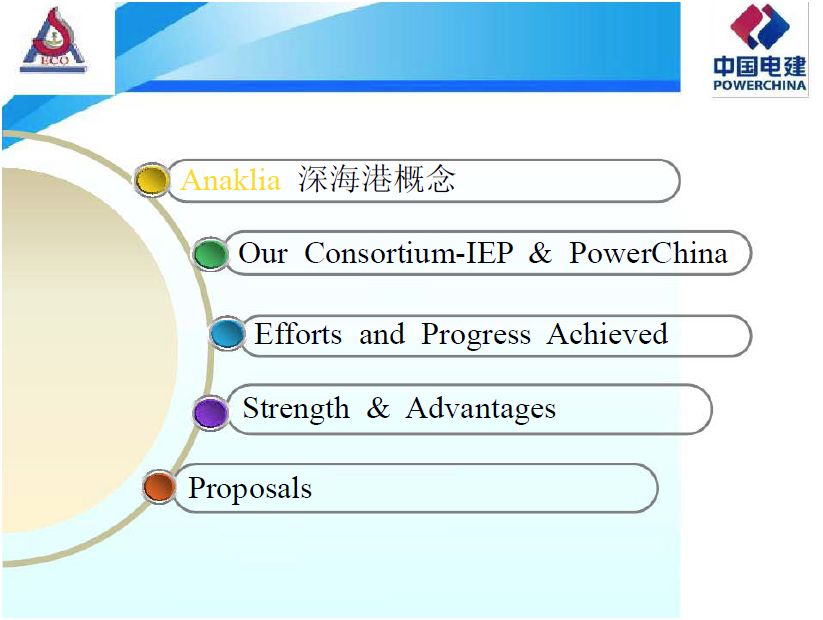 ECO

中国电建
POWERCHINA

Anaklia 深海港概念

Our Consortium-IEP & PowerChina

Efforts and Progress Achieved

Strength & Advantages

Proposals